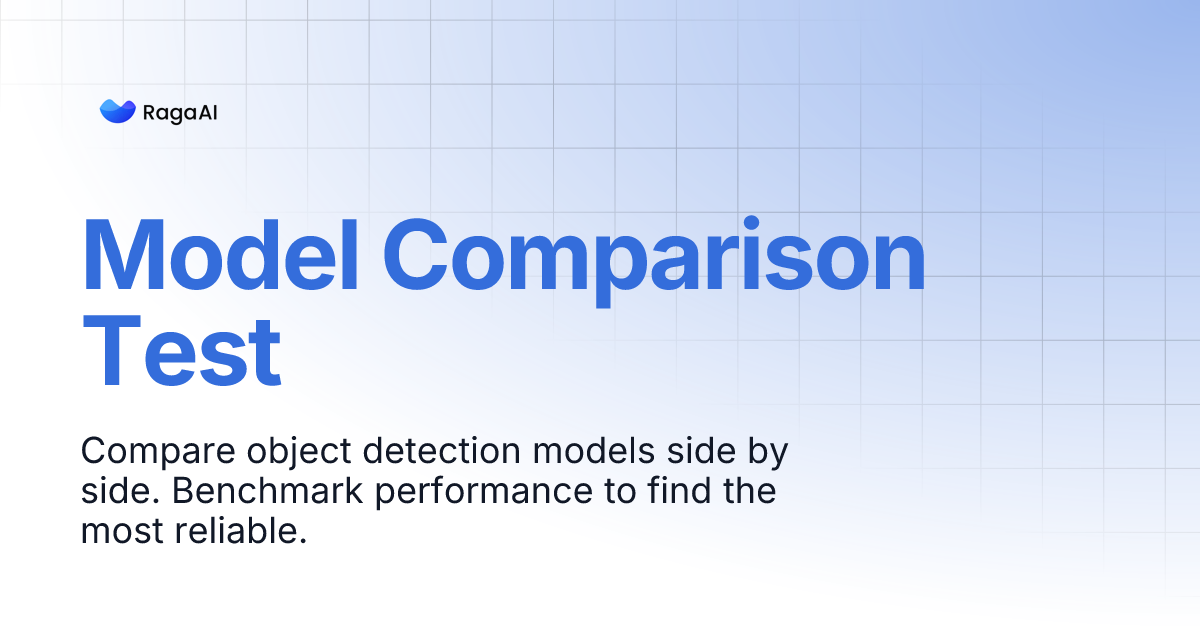 RagaAI

Model Comparison Test

Compare object detection models side by side. Benchmark performance to find the most reliable.